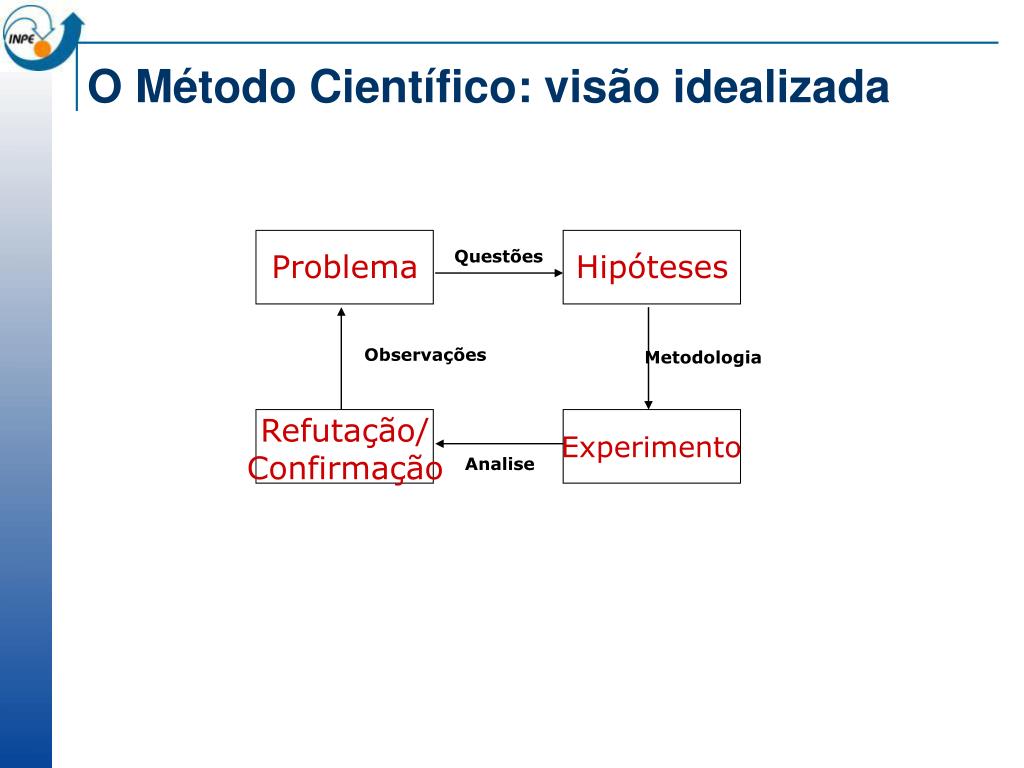 INPE

O Método Científico: visão idealizada

Problema

Questões

Hipóteses

Observações

Metodologia

Refutação/
Confirmação

Analise

Experimento